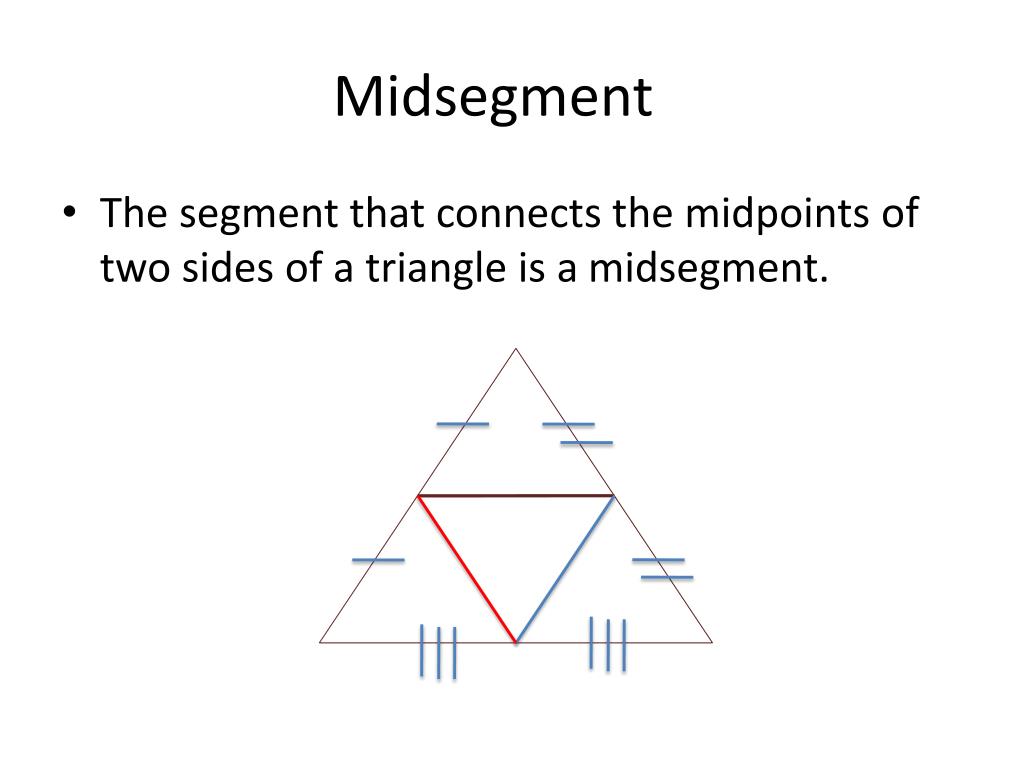 Midsegment

• The segment that connects the midpoints of two sides of a triangle is a midsegment.